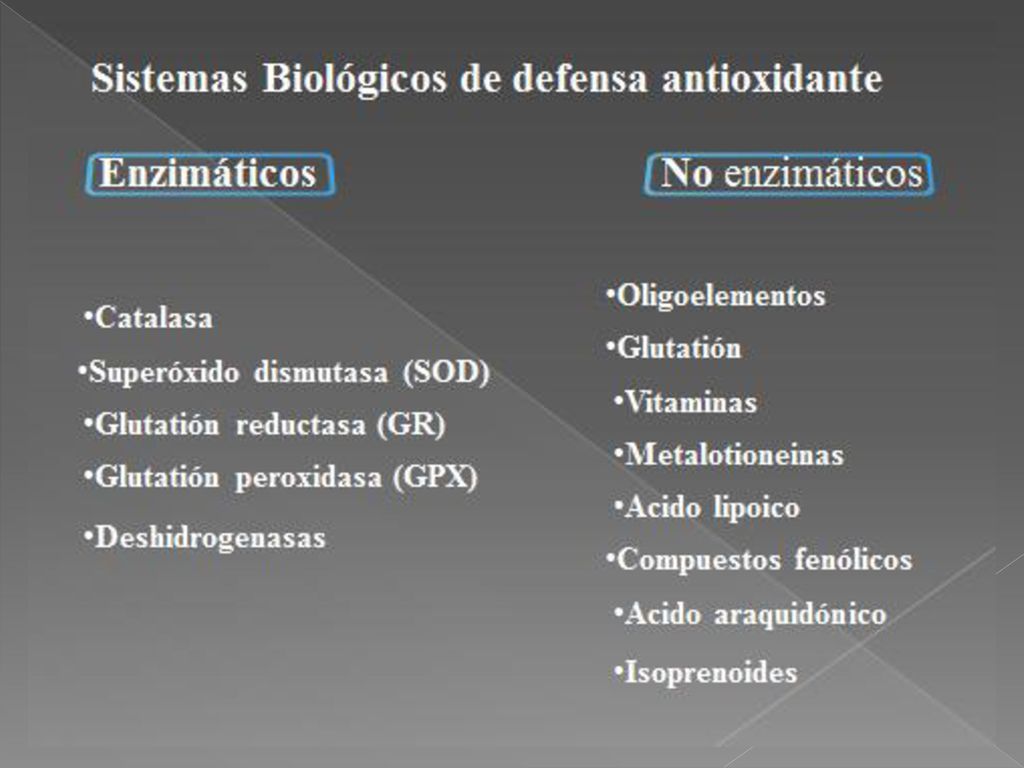 Sistemas Biológicos de defensa antioxidante

Enzimáticos

•Catalasa
•Superóxido dismutasa (SOD)
•Glutatión reductasa (GR)
•Glutatión peroxidasa (GPX)
•Deshidrogenasas

No enzimáticos

•Oligoelementos
•Glutatión
•Vitaminas
•Metalotioneinas
•Acido lipoico
•Compuestos fenólicos
•Acido araquidónico
•Isoprenoides